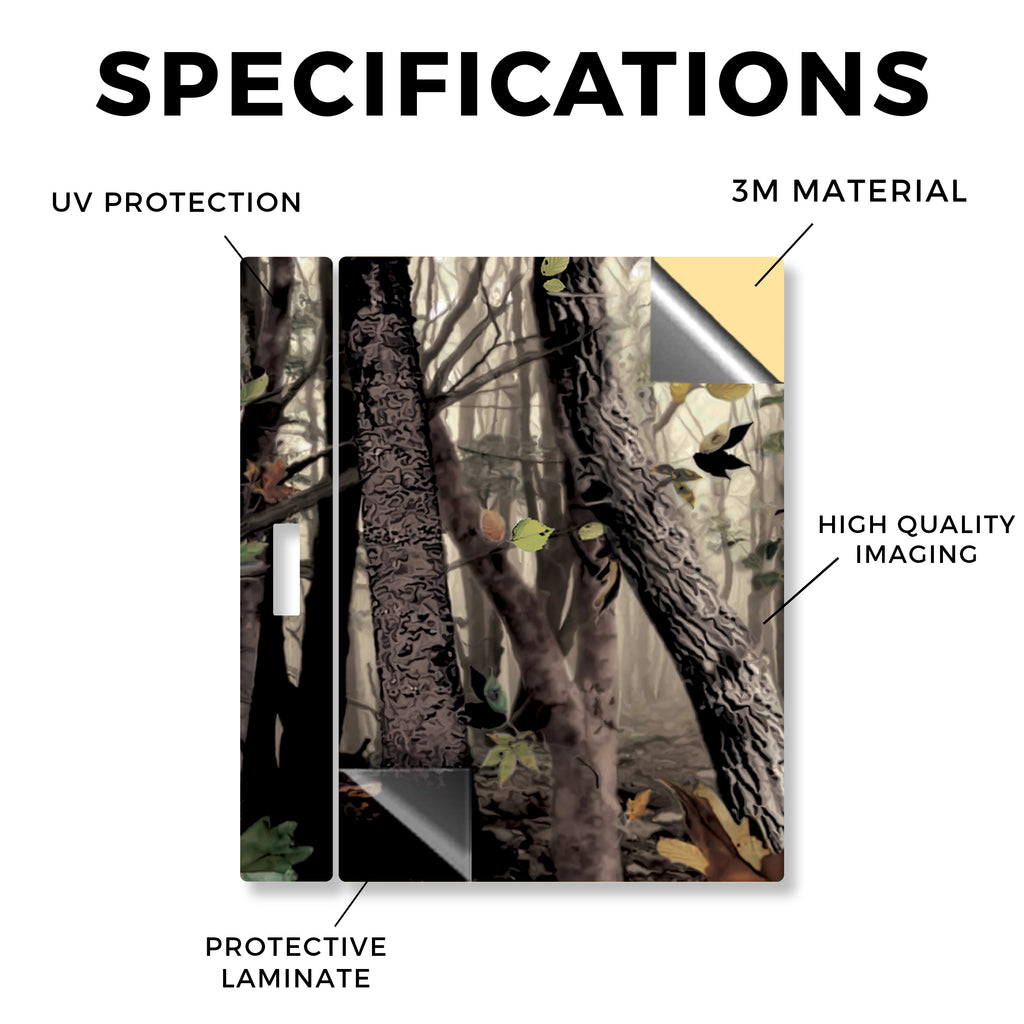 SPECIFICATIONS

UV PROTECTION

3M MATERIAL

HIGH QUALITY IMAGING

PROTECTIVE LAMINATE